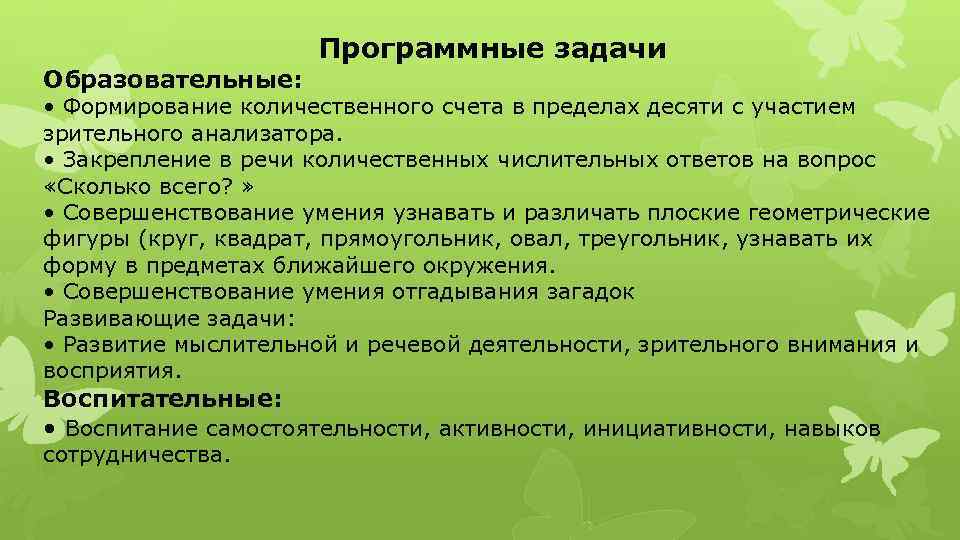 Программные задачи

Образовательные:
• Формирование количественного счета в пределах десяти с участием зрительного анализатора.
• Закрепление в речи количественных числительных ответов на вопрос «Сколько всего? »
• Совершенствование умения узнавать и различать плоские геометрические фигуры (круг, квадрат, прямоугольник, овал, треугольник, узнавать их форму в предметах ближайшего окружения.
• Совершенствование умения отгадывания загадок
Развивающие задачи:
• Развитие мыслительной и речевой деятельности, зрительного внимания и восприятия.
Воспитательные:
• Воспитание самостоятельности, активности, инициативности, навыков сотрудничества.